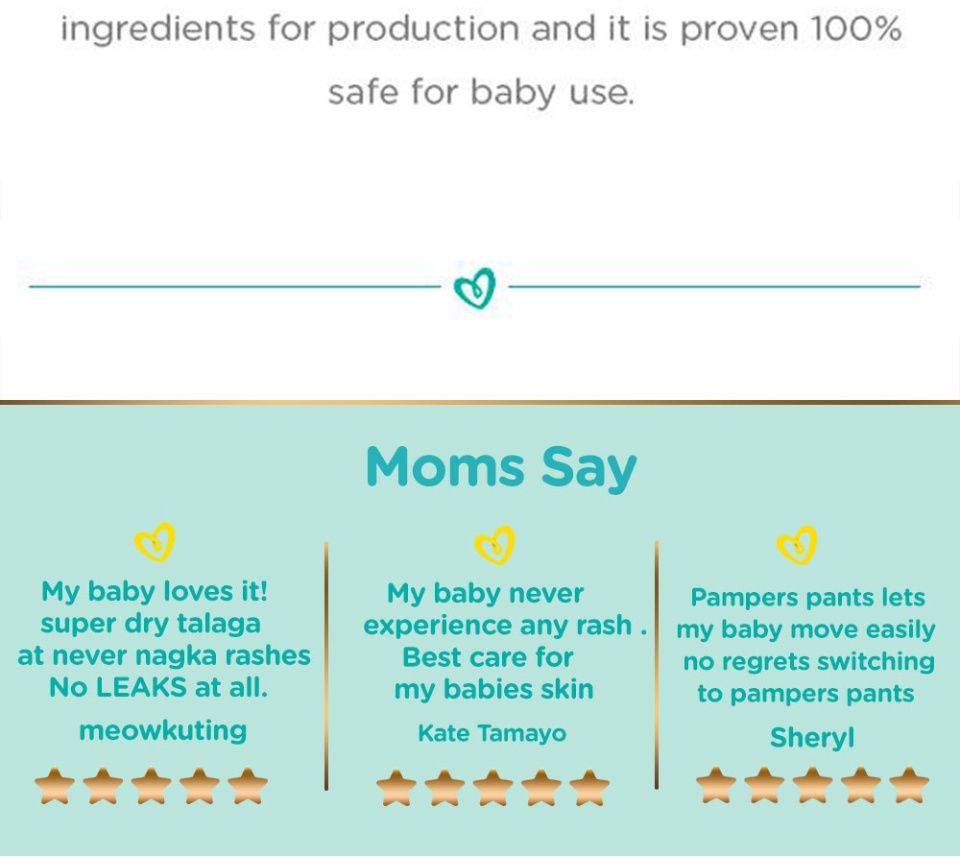 ingredients for production and it is proven 100% safe for baby use.

Moms Say

My baby loves it! super dry talaga at never nagka rashes No LEAKS at all.

meowkuting

My baby never experience any rash . Best care for my babies skin

Kate Tamayo

Pampers pants lets my baby move easily no regrets switching to pampers pants

Sheryl